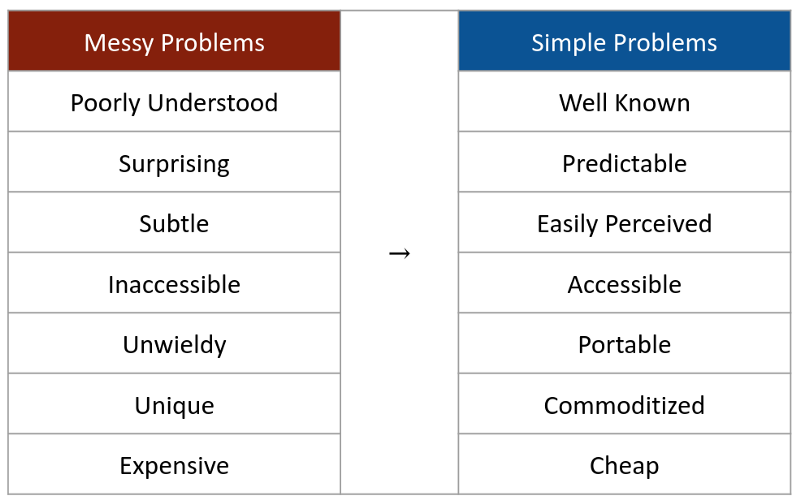 | Messy Problems | | Simple Problems |
|---|---|---|
| Poorly Understood | | Well Known |
| Surprising | | Predictable |
| Subtle | | Easily Perceived |
| Inaccessible | → | Accessible |
| Unwieldy | | Portable |
| Unique | | Commoditized |
| Expensive | | Cheap |